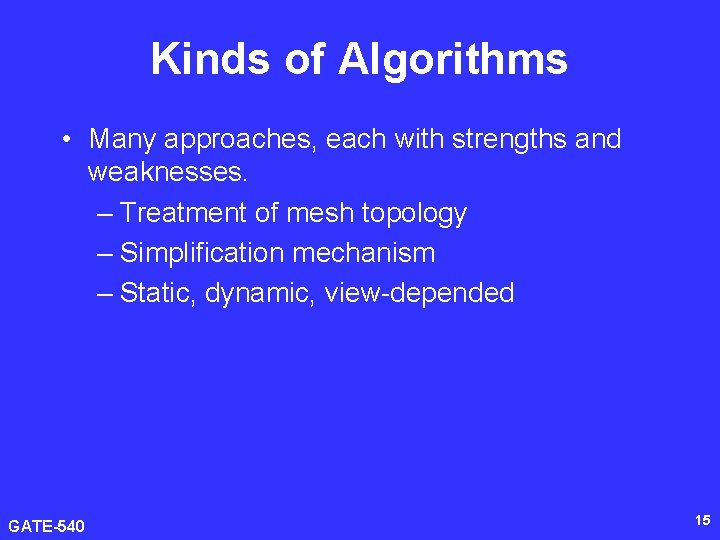 Kinds of Algorithms

• Many approaches, each with strengths and weaknesses.

– Treatment of mesh topology

– Simplification mechanism

– Static, dynamic, view-depended

GATE-540

15